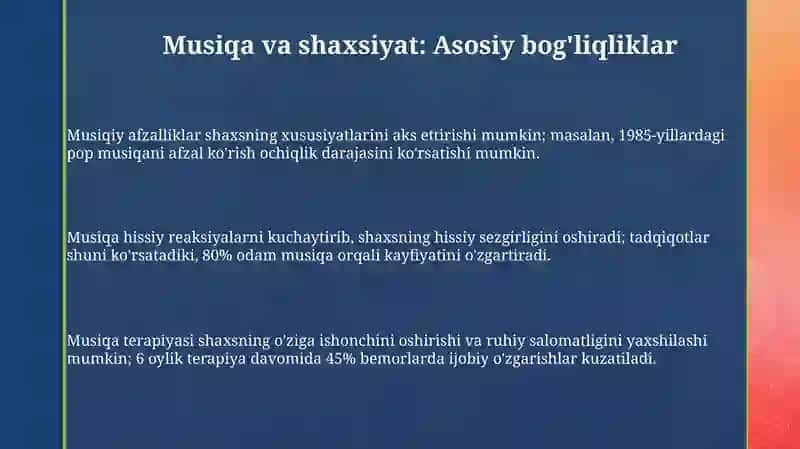 Musiqa va shaxsiyat: Asosiy bog'liqliklar

Musiqiy afzalliklar shaxsning xususiyatlarini aks ettirishi mumkin; masalan, 1985-yillardagi pop musiqani afzal ko'rish ochiqlik darajasini ko'rsatishi mumkin.

Musiqa hissiy reaksiyalarni kuchaytirib, shaxsning hissiy sezgirligini oshiradi; tadqiqotlar shuni ko'rsatadiki, 80% odam musiqa orqali kayfiyatini o'zgartiradi.

Musiqa terapiyasi shaxsning o'ziga ishonchini oshirishi va ruhiy salomatligini yaxshilashi mumkin; 6 oylik terapiya davomida 45% bemorlarda ijobiy o'zgarishlar kuzatiladi.